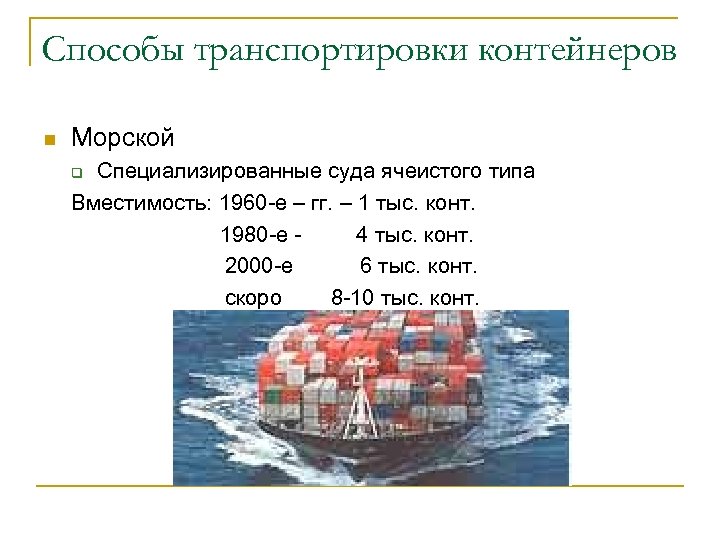 Способы транспортировки контейнеров

Морской

Специализированные суда ячеистого типа

Вместимость: 1960-е – гг. – 1 тыс. конт.
1980-е - 4 тыс. конт.
2000-е 6 тыс. конт.
скоро 8-10 тыс. конт.